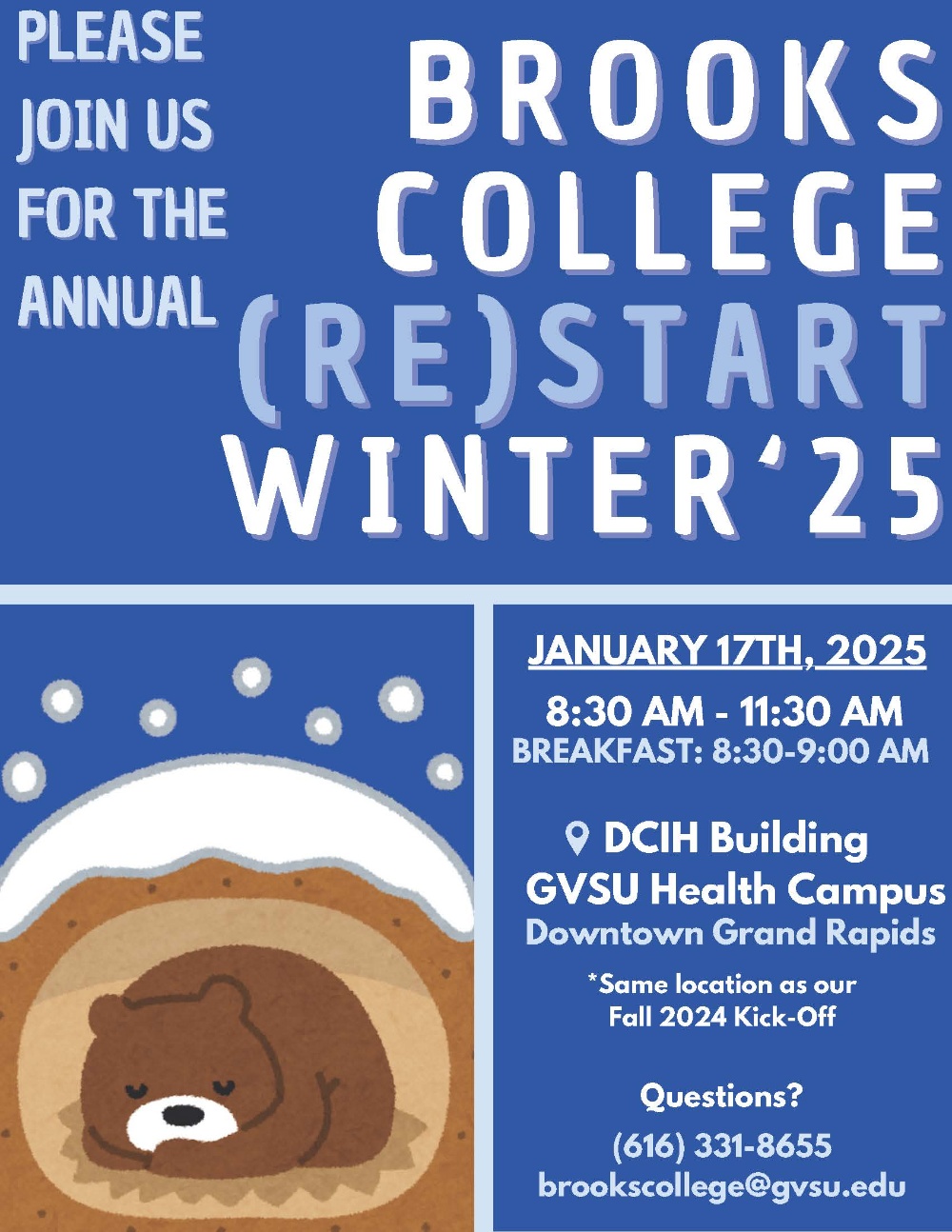 PLEASE JOIN US FOR THE ANNUAL

BROOKS COLLEGE (RE)START WINTER‘25

JANUARY 17TH, 2025

8:30 AM - 11:30 AM
BREAKFAST: 8:30-9:00 AM

DCIH Building
GVSU Health Campus
Downtown Grand Rapids

*Same location as our Fall 2024 Kick-Off

Questions?
(616) 331-8655
brookscollege@gvsu.edu